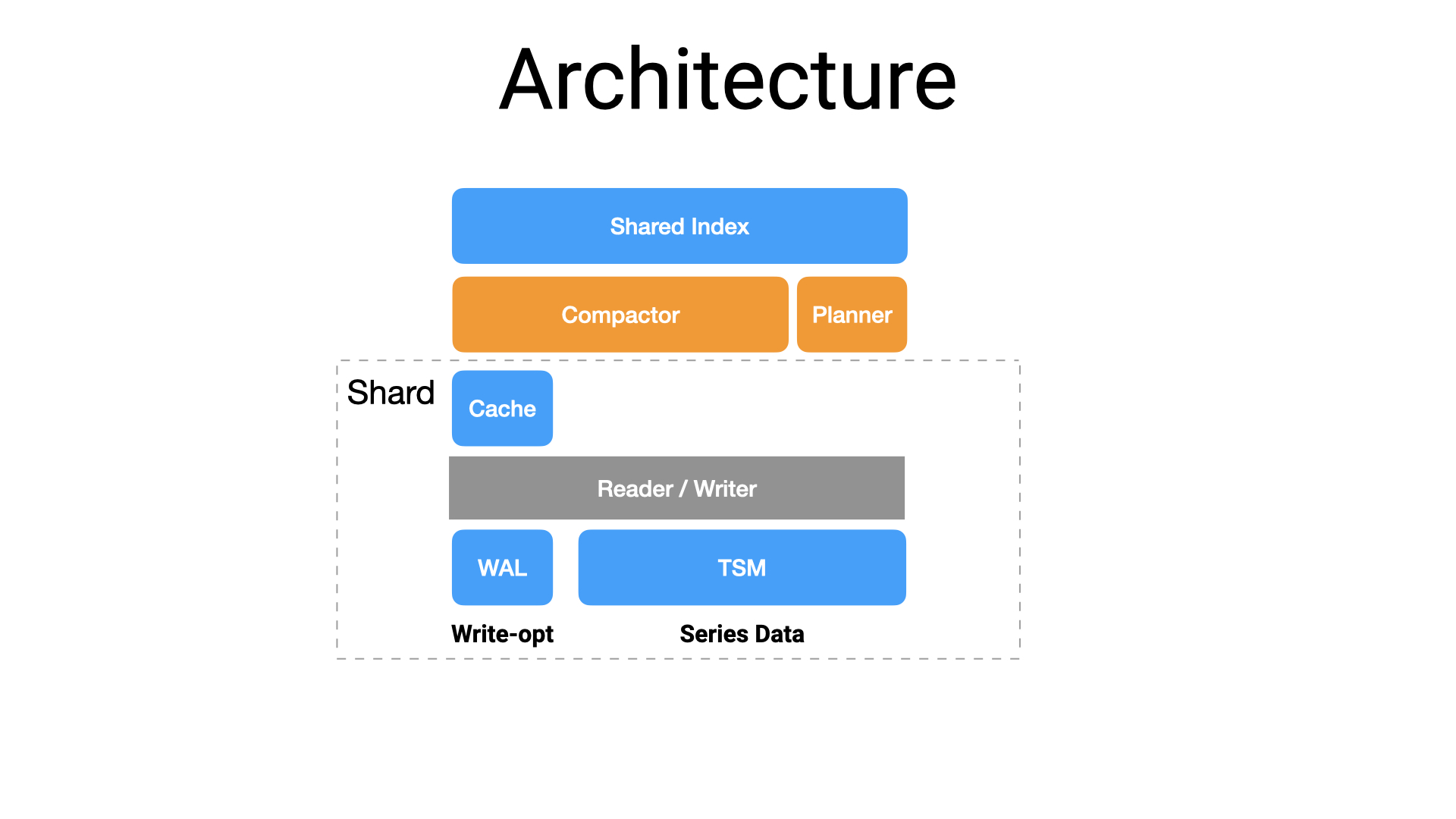 Architecture

Shared Index

Compactor

Planner

Shard

Cache

Reader / Writer

WAL

TSM

Write-opt

Series Data